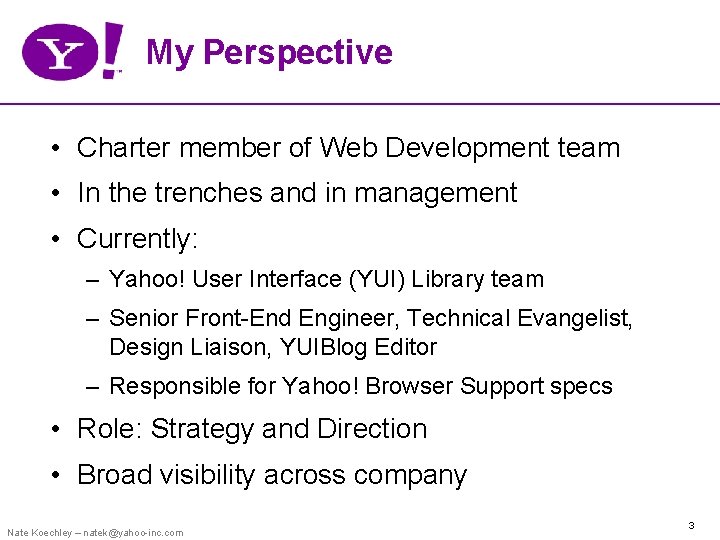 Y!

My Perspective

• Charter member of Web Development team
• In the trenches and in management
• Currently:
– Yahoo! User Interface (YUI) Library team
– Senior Front-End Engineer, Technical Evangelist, Design Liaison, YUIBlog Editor
– Responsible for Yahoo! Browser Support specs
• Role: Strategy and Direction
• Broad visibility across company

Nate Koechley – natek@yahoo-inc.com

3